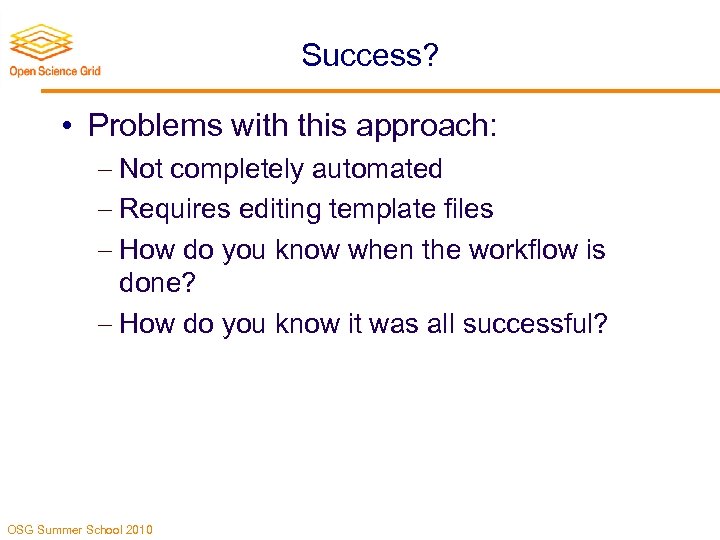 Open Science Grid

Success?

• Problems with this approach:
– Not completely automated
– Requires editing template files
– How do you know when the workflow is done?
– How do you know it was all successful?

OSG Summer School 2010